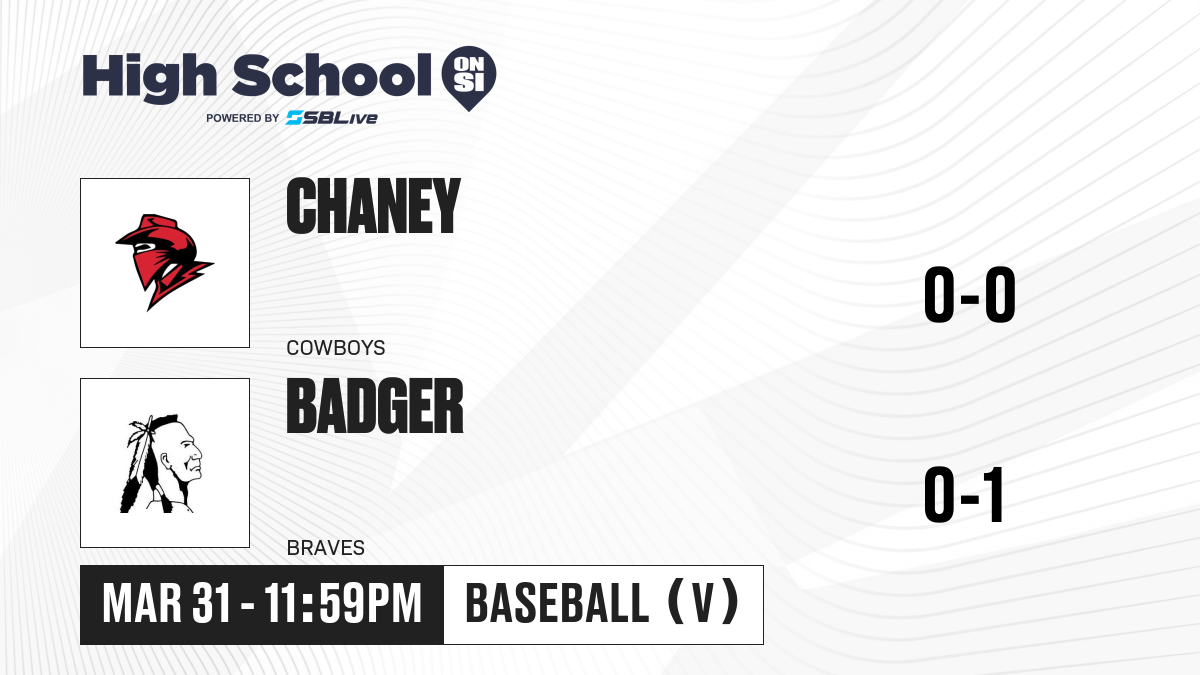 High School ON SI
POWERED BY SBLive

CHANEY
COWBOYS
0-0

BADGER
BRAVES
0-1

MAR 31 - 11:59PM
BASEBALL (V)